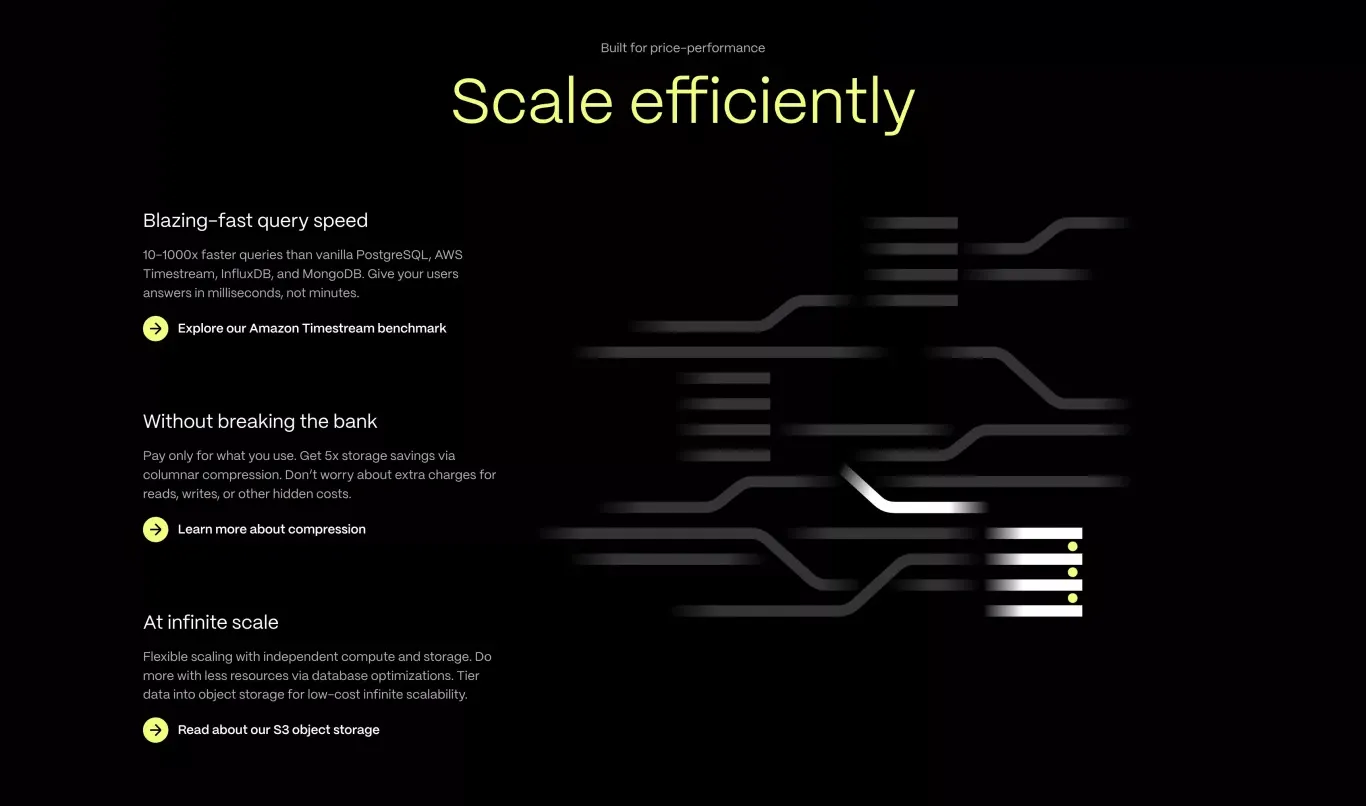 Built for price-performance

Scale efficiently

Blazing-fast query speed

10-1000x faster queries than vanilla PostgreSQL, AWS Timestream, InfluxDB, and MongoDB. Give your users answers in milliseconds, not minutes.

Explore our Amazon Timestream benchmark

Without breaking the bank

Pay only for what you use. Get 5x storage savings via columnar compression. Don't worry about extra charges for reads, writes, or other hidden costs.

Learn more about compression

At infinite scale

Flexible scaling with independent compute and storage. Do more with less resources via database optimizations. Tier data into object storage for low-cost infinite scalability.

Read about our S3 object storage